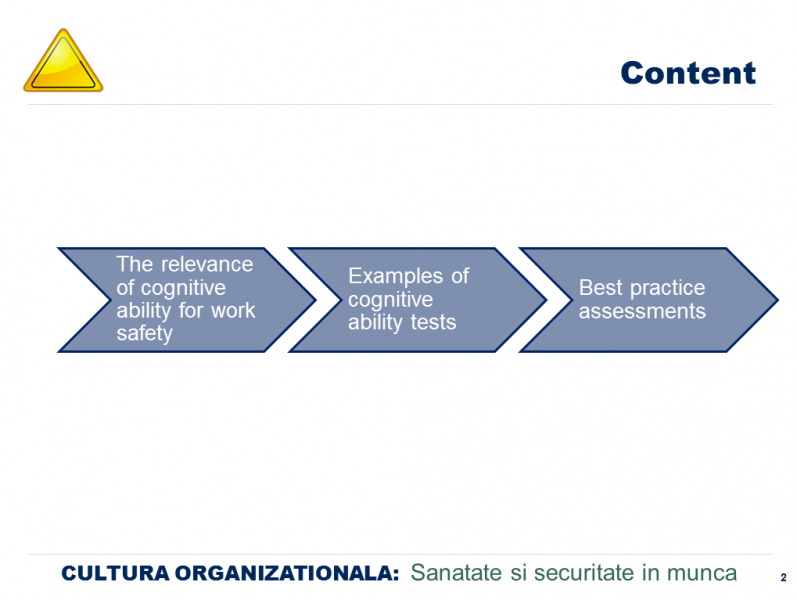 Content

The relevance of cognitive ability for work safety

Examples of cognitive ability tests

Best practice assessments

CULTURA ORGANIZATIONALA: Sanatate si securitate in munca

2